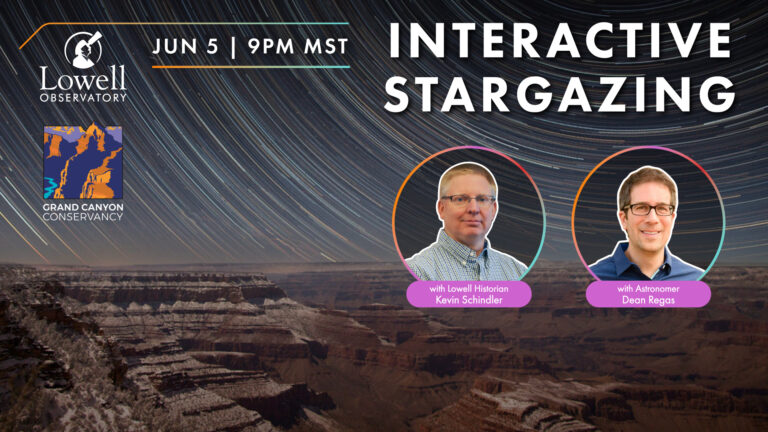 Lowell OBSERVATORY

JUN 5 | 9PM MST

INTERACTIVE STARGAZING

GRAND CANYON CONSERVANCY

with Lowell Historian Kevin Schindler

with Astronomer Dean Regas